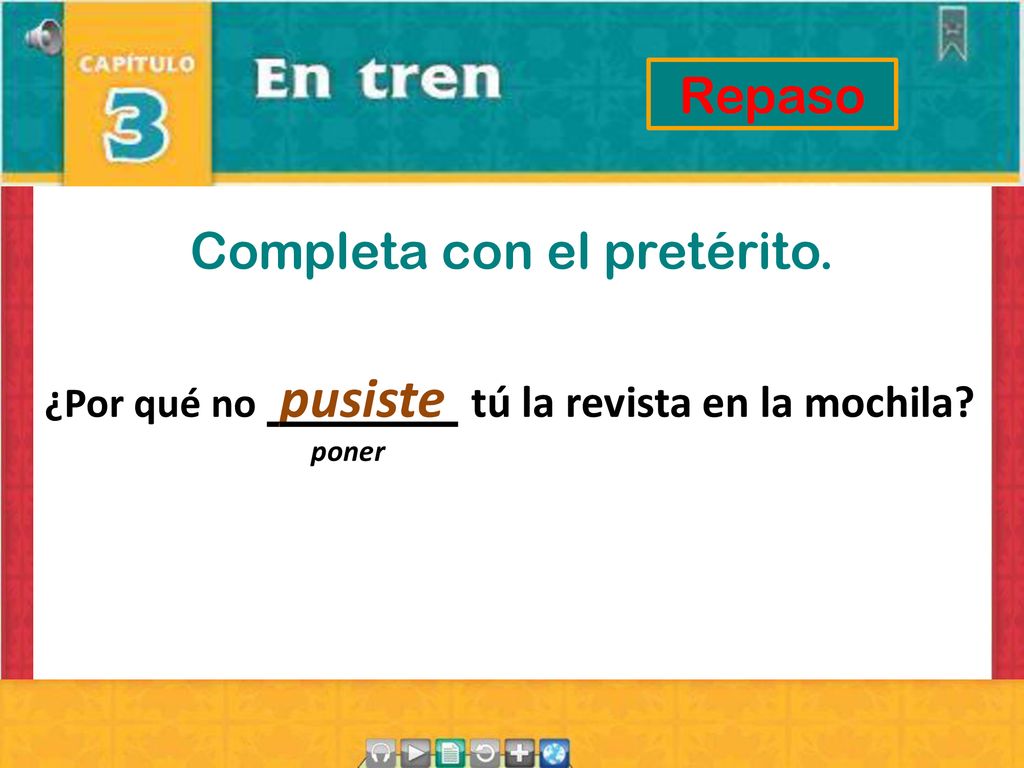 CAPÍTULO 3

En tren

Repaso

Completa con el pretérito.

¿Por qué no pusiste tú la revista en la mochila?
poner